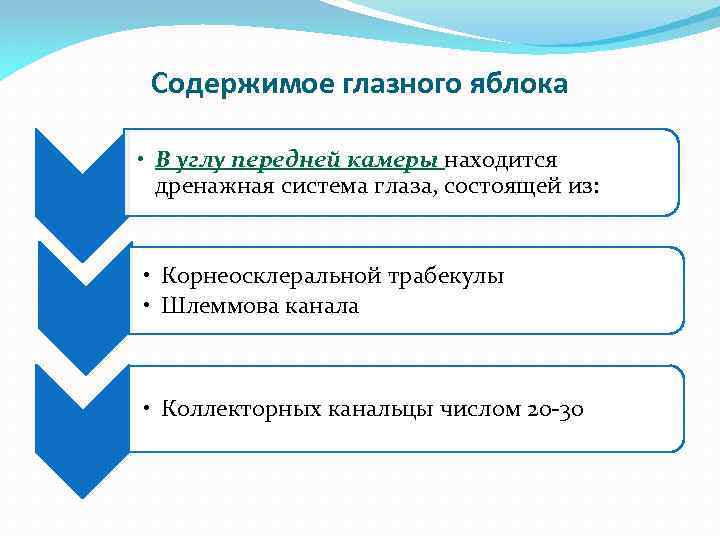 Содержимое глазного яблока

• В углу передней камеры находится дренажная система глаза, состоящей из:

• Корнеосклеральной трабекулы
• Шлеммова канала

• Коллекторных канальцы числом 20-30